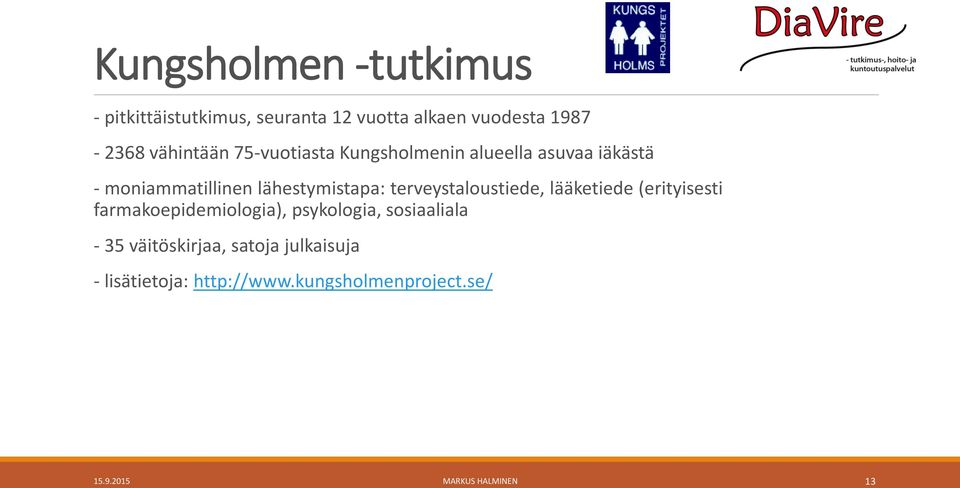 Kungsholmen -tutkimus

KUNGS HOLMS PROJEKTET

DiaVire
- tutkimus-, hoito- ja kuntoutuspalvelut

- pitkittäistutkimus, seuranta 12 vuotta alkaen vuodesta 1987

- 2368 vähintään 75-vuotiasta Kungsholmenin alueella asuvaa iäkästä

- moniammatillinen lähestymistapa: terveystaloustiede, lääketiede (erityisesti farmakoepidemiologia), psykologia, sosiaaliala

- 35 väitöskirjaa, satoja julkaisuja

- lisätietoja: http://www.kungsholmenproject.se/

15.9.2015

MARKUS HALMINEN

13